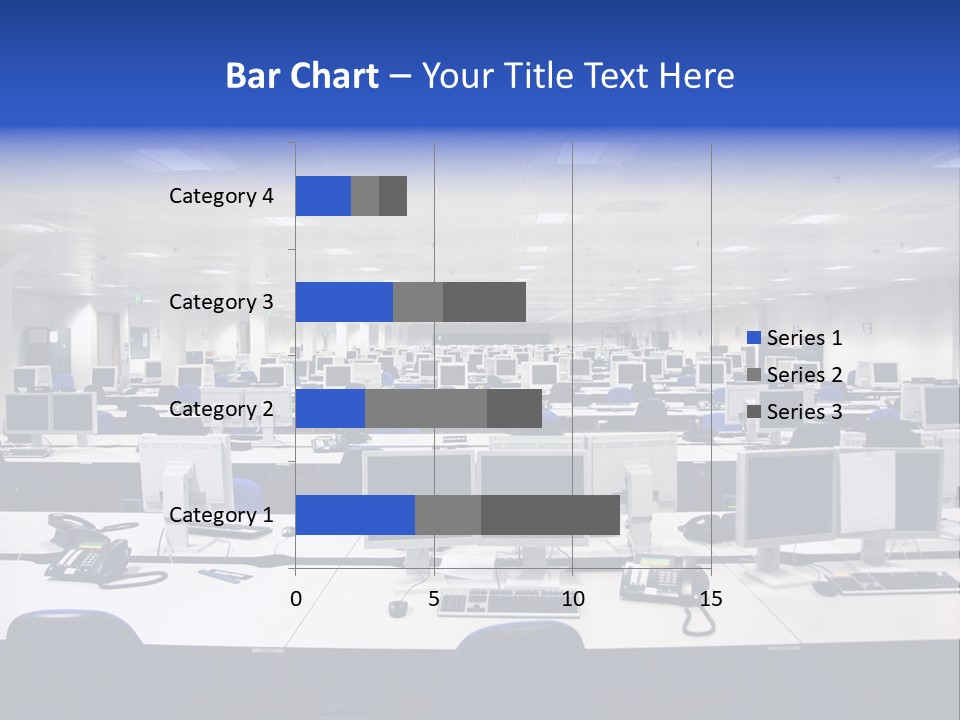 Bar Chart – Your Title Text Here

Category 4
Category 3
Category 2
Category 1

0
5
10
15

Series 1
Series 2
Series 3